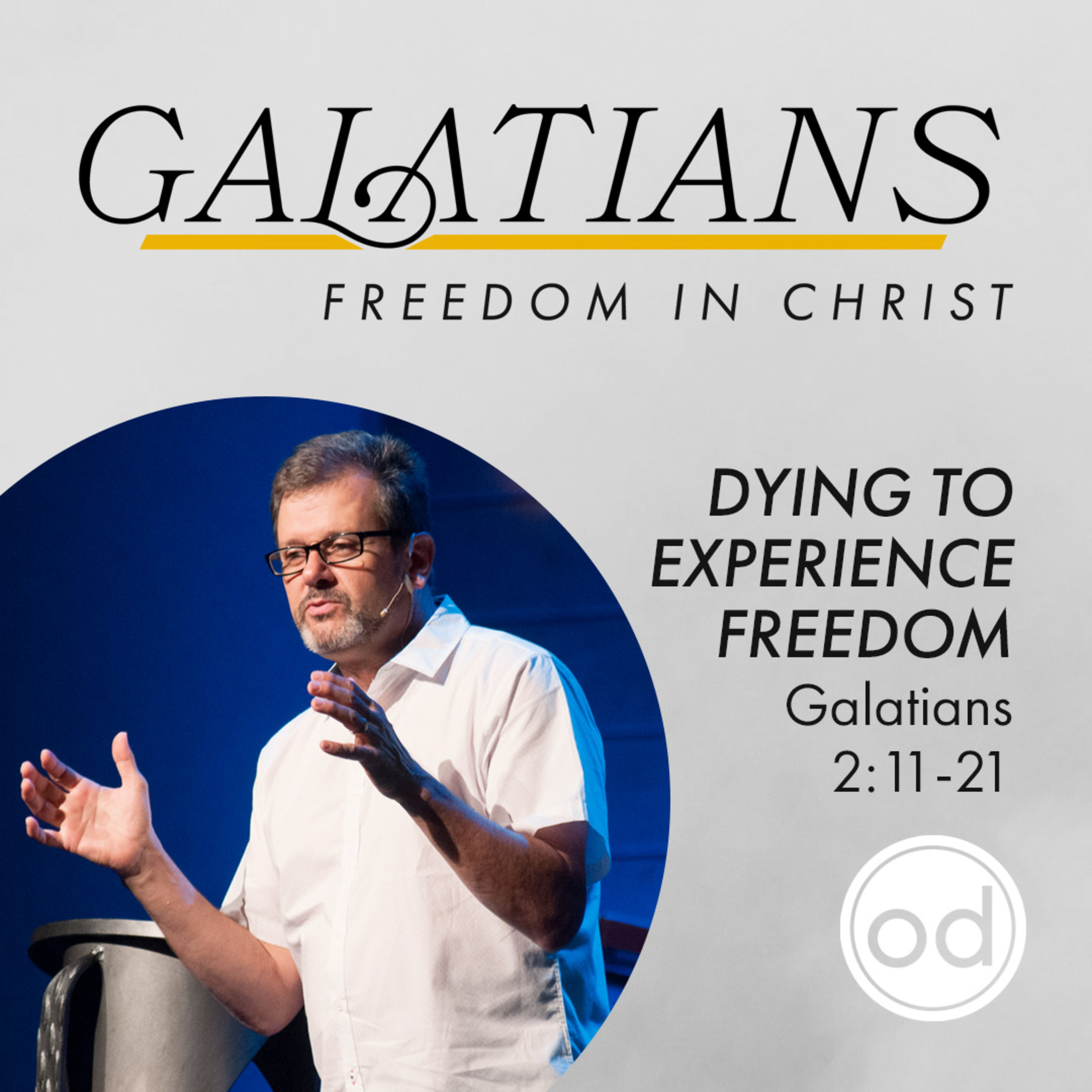 GALATIANS
FREEDOM IN CHRIST

DYING TO EXPERIENCE FREEDOM
Galatians 2:11-21

od